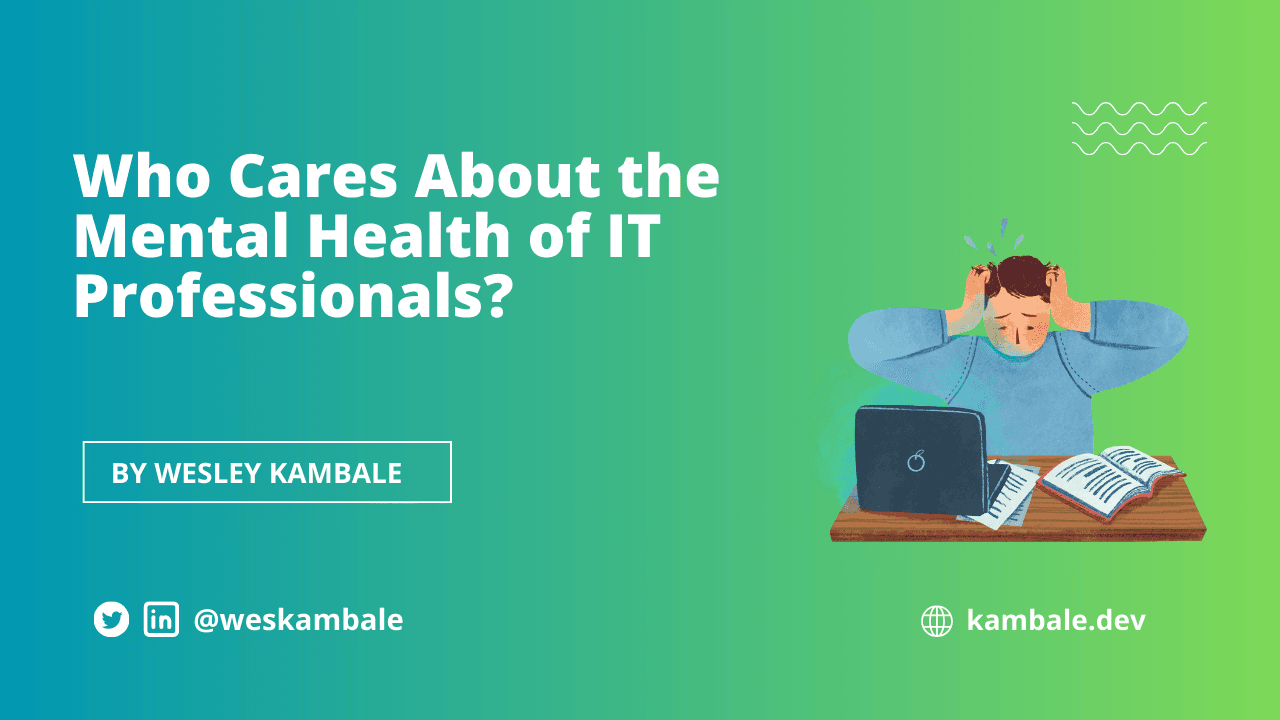 Who Cares About the Mental Health of IT Professionals?

BY WESLEY KAMBALE

@weskambale

kambale.dev